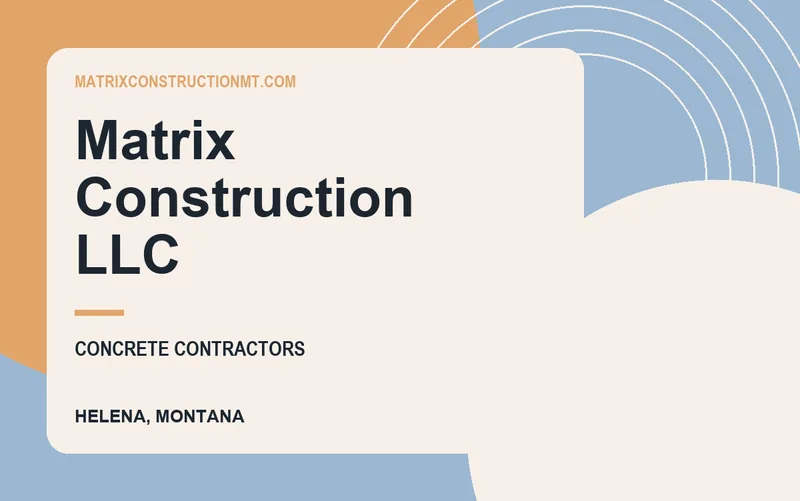 MATRIXCONSTRUCTIONMT.COM

Matrix Construction LLC

CONCRETE CONTRACTORS

HELENA, MONTANA